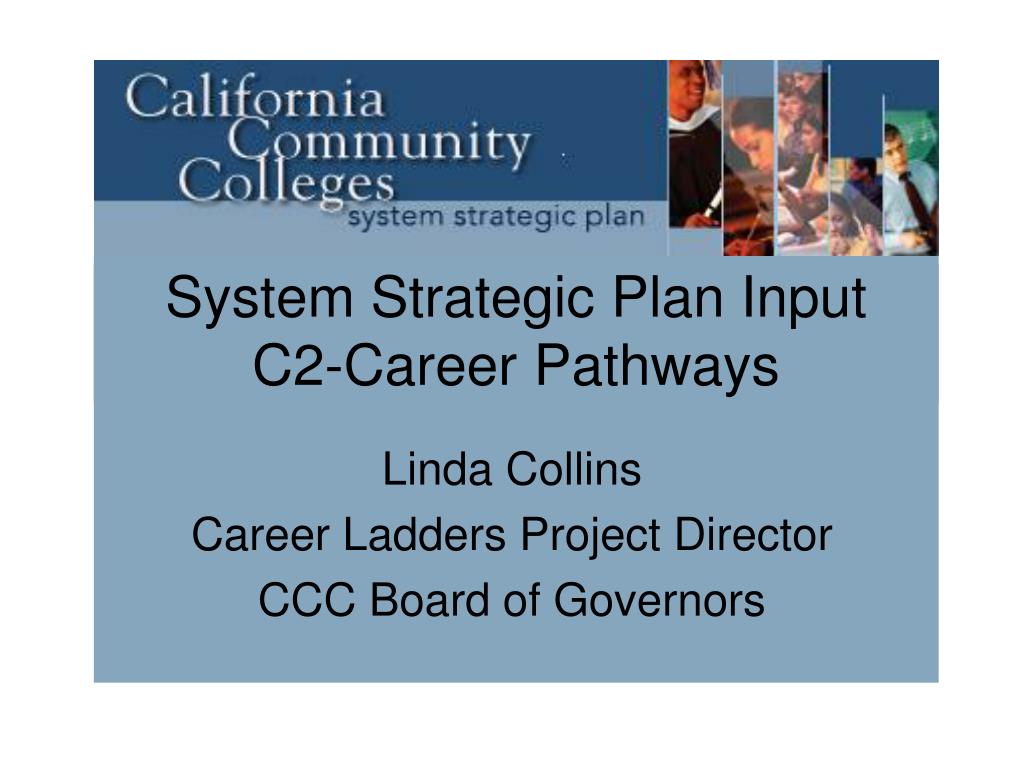 California Community Colleges
system strategic plan

System Strategic Plan Input
C2-Career Pathways

Linda Collins
Career Ladders Project Director
CCC Board of Governors